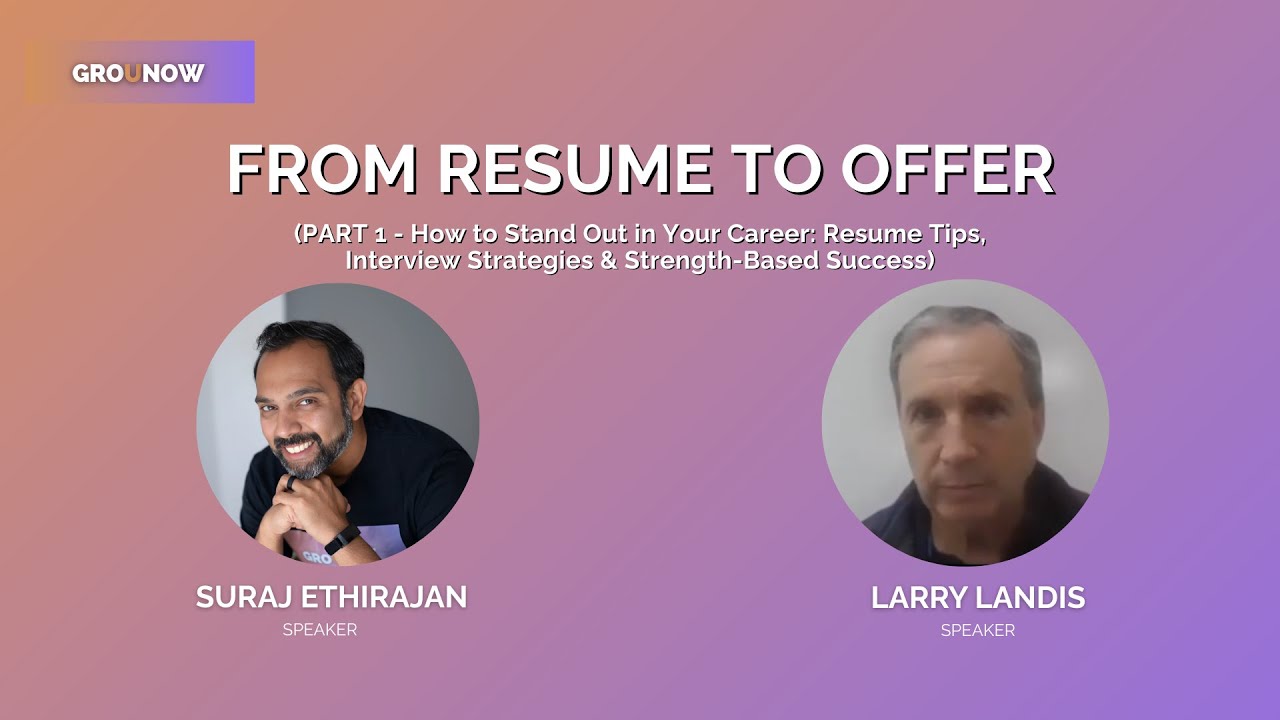 GROUNOW

FROM RESUME TO OFFER

(PART 1 - How to Stand Out in Your Career: Resume Tips, Interview Strategies & Strength-Based Success)

GRO

SURAJ ETHIRAJAN
SPEAKER

LARRY LANDIS
SPEAKER